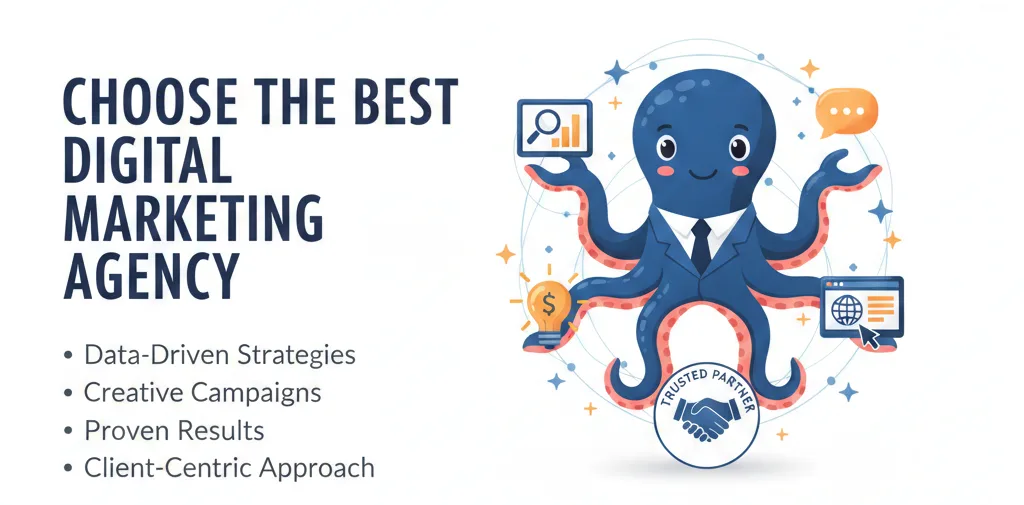 CHOOSE THE BEST DIGITAL MARKETING AGENCY

• Data-Driven Strategies
• Creative Campaigns
• Proven Results
• Client-Centric Approach

$

TRUSTED PARTNER